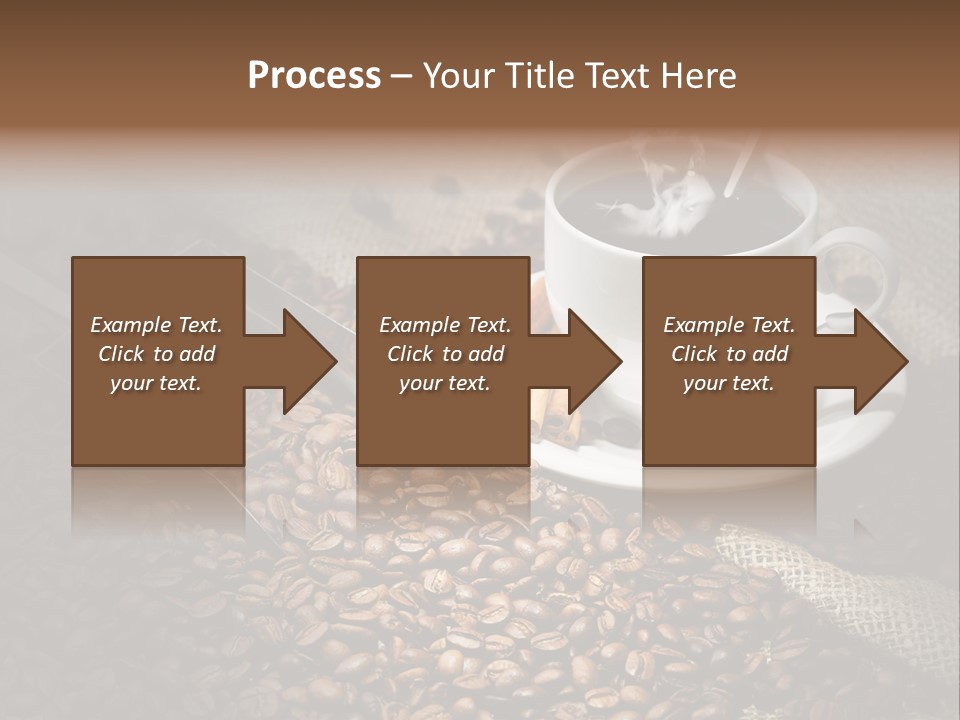 Process – Your Title Text Here

Example Text. Click to add your text.

Example Text. Click to add your text.

Example Text. Click to add your text.